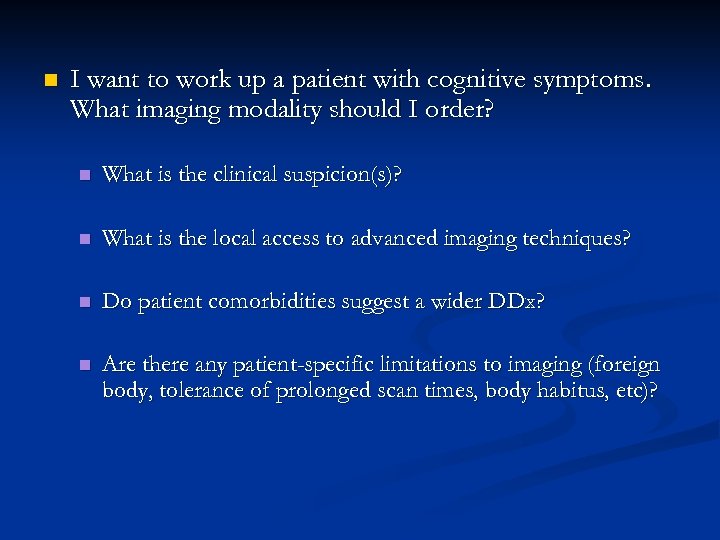 I want to work up a patient with cognitive symptoms. What imaging modality should I order?

What is the clinical suspicion(s)?

What is the local access to advanced imaging techniques?

Do patient comorbidities suggest a wider DDx?

Are there any patient-specific limitations to imaging (foreign body, tolerance of prolonged scan times, body habitus, etc)?